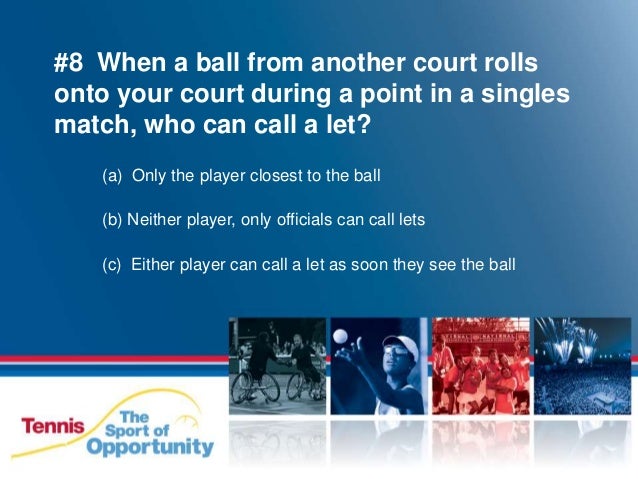 #8 When a ball from another court rolls onto your court during a point in a singles match, who can call a let?

(a) Only the player closest to the ball

(b) Neither player, only officials can call lets

(c) Either player can call a let as soon they see the ball

Tennis The Sport of Opportunity